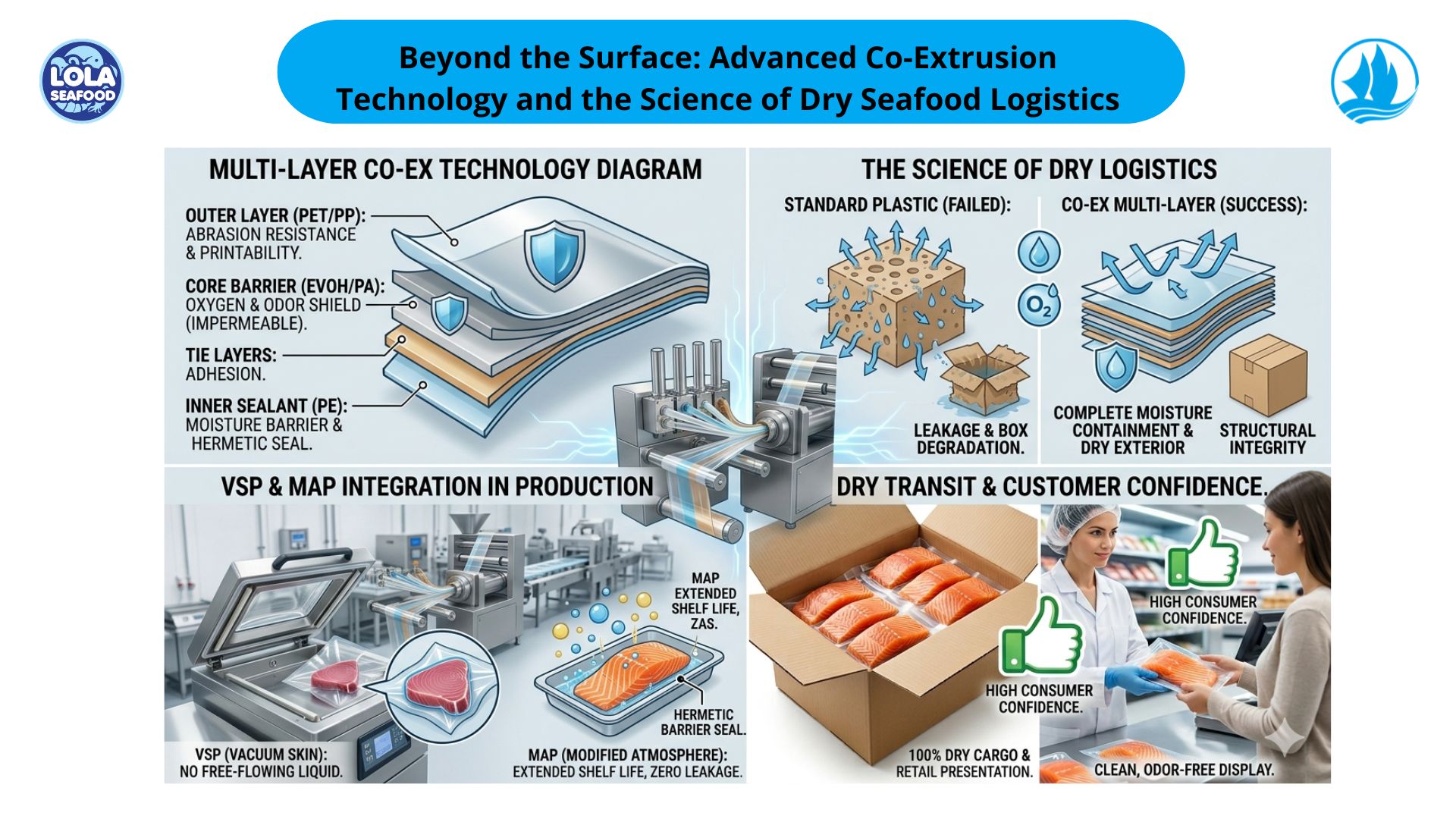 LOLA SEAFOOD

Beyond the Surface: Advanced Co-Extrusion Technology and the Science of Dry Seafood Logistics

MULTI-LAYER CO-EX TECHNOLOGY DIAGRAM

OUTER LAYER (PET/PP): ABRASION RESISTANCE & PRINTABILITY.

CORE BARRIER (EVOH/PA): OXYGEN & ODOR SHIELD (IMPERMEABLE).

TIE LAYERS: ADHESION.

INNER SEALANT (PE): MOISTURE BARRIER & HERMETIC SEAL.

THE SCIENCE OF DRY LOGISTICS

STANDARD PLASTIC (FAILED):

$O_2$

LEAKAGE & BOX DEGRADATION.

CO-EX MULTI-LAYER (SUCCESS):

COMPLETE MOISTURE CONTAINMENT & DRY EXTERIOR

STRUCTURAL INTEGRITY

VSP & MAP INTEGRATION IN PRODUCTION

MAP EXTENDED SHELF LIFE, ZAS.

HERMETIC BARRIER SEAL.

VSP (VACUUM SKIN): NO FREE-FLOWING LIQUID.

MAP (MODIFIED ATMOSPHERE): EXTENDED SHELF LIFE, ZERO LEAKAGE.

DRY TRANSIT & CUSTOMER CONFIDENCE.

HIGH CONSUMER CONFIDENCE.

HIGH CONSUMER CONFIDENCE.

100% DRY CARGO & RETAIL PRESENTATION.

CLEAN, ODOR-FREE DISPLAY.